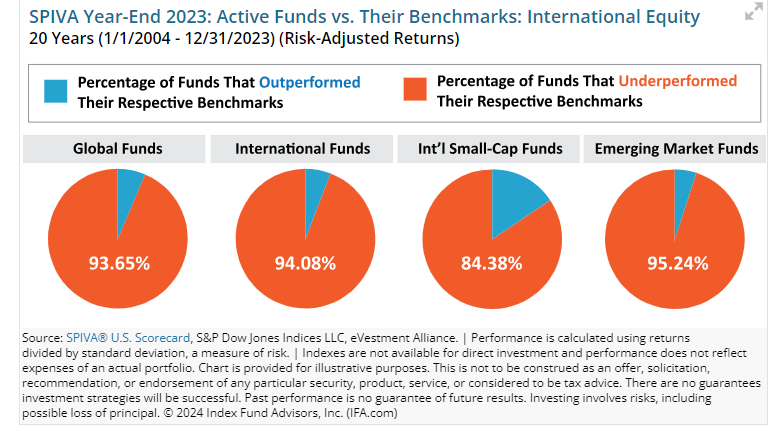 SPIVA Year-End 2023: Active Funds vs. Their Benchmarks: International Equity
20 Years (1/1/2004 - 12/31/2023) (Risk-Adjusted Returns)

Percentage of Funds That Outperformed Their Respective Benchmarks

Percentage of Funds That Underperformed Their Respective Benchmarks

Global Funds
93.65%

International Funds
94.08%

Int'l Small-Cap Funds
84.38%

Emerging Market Funds
95.24%

Source: SPIVA® U.S. Scorecard, S&P Dow Jones Indices LLC, eVestment Alliance. | Performance is calculated using returns divided by standard deviation, a measure of risk. | Indexes are not available for direct investment and performance does not reflect expenses of an actual portfolio. Chart is provided for illustrative purposes. This is not to be construed as an offer, solicitation, recommendation, or endorsement of any particular security, product, service, or considered to be tax advice. There are no guarantees investment strategies will be successful. Past performance is no guarantee of future results. Investing involves risks, including possible loss of principal. © 2024 Index Fund Advisors, Inc. (IFA.com)